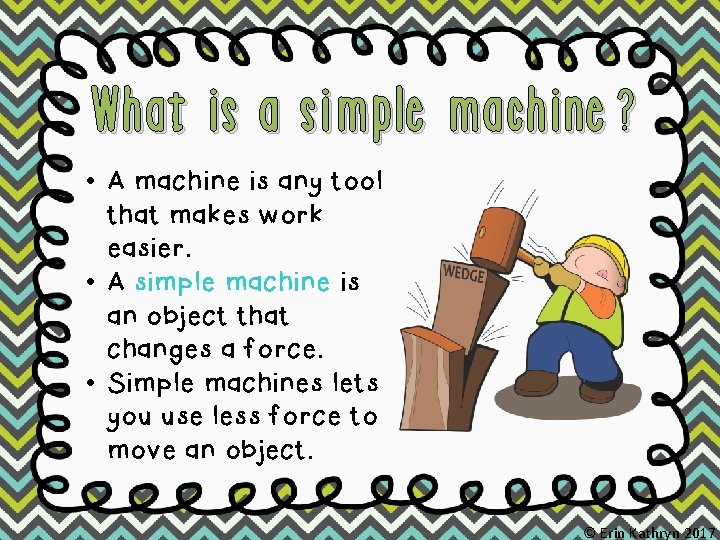 What is a simple machine?

• A machine is any tool that makes work easier.
• A simple machine is an object that changes a force.
• Simple machines lets you use less force to move an object.

WEDGE

© Erin Kathryn 2017